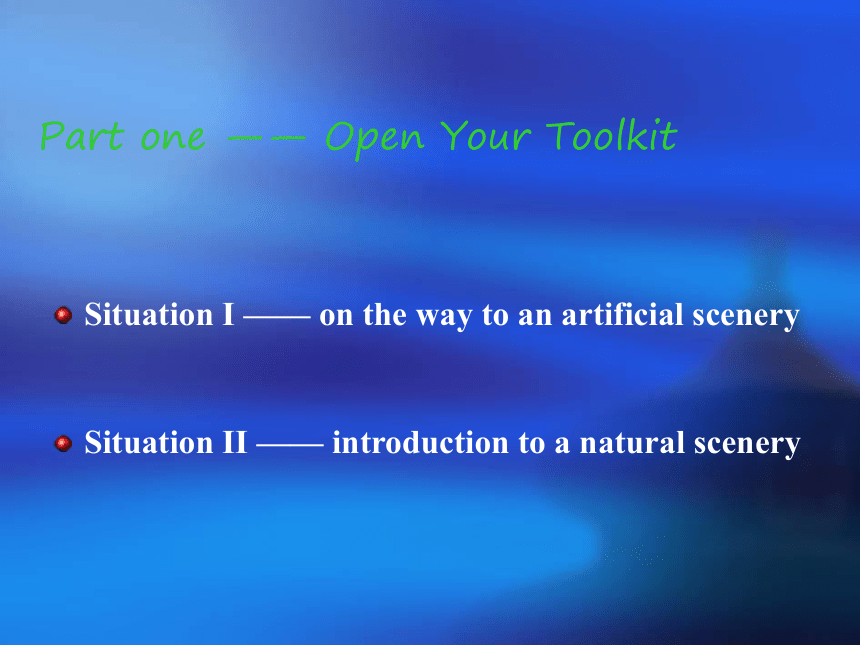 Part one —— Open Your Toolkit

Situation I —— on the way to an artificial scenery

Situation II —— introduction to a natural scenery